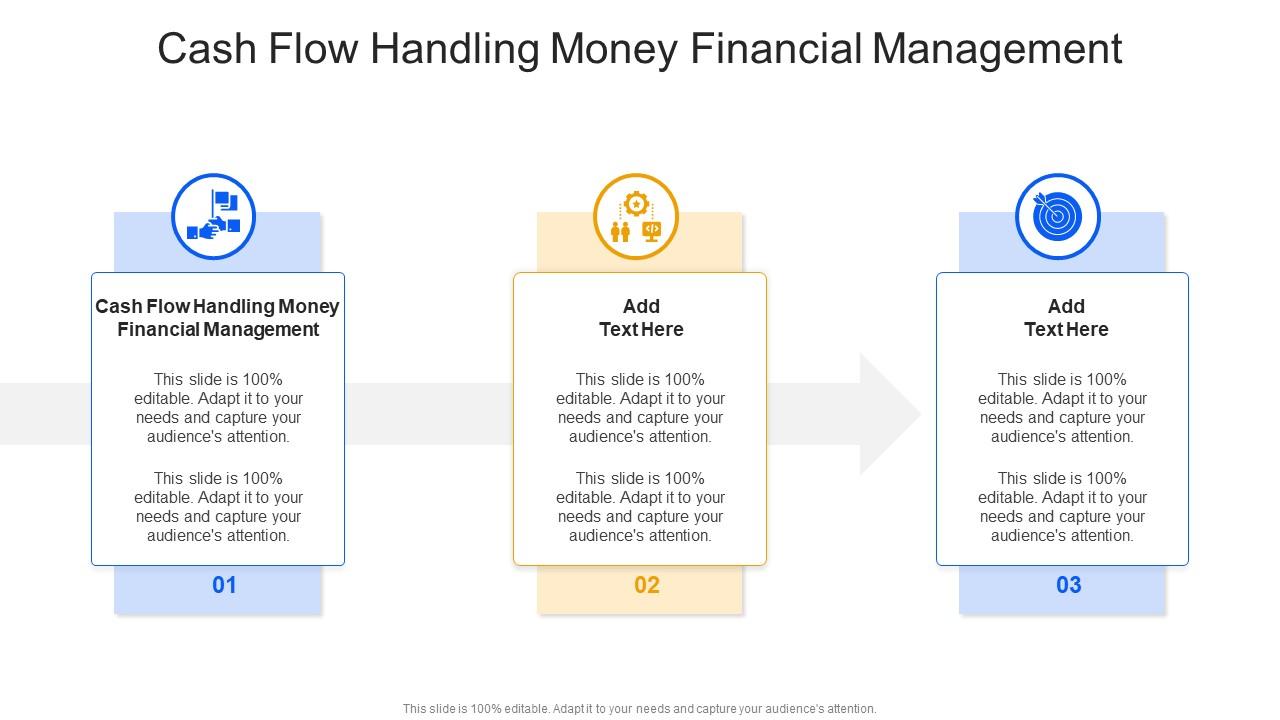 Cash Flow Handling Money Financial Management

Cash Flow Handling Money Financial Management

This slide is 100% editable. Adapt it to your needs and capture your audience's attention.

This slide is 100% editable. Adapt it to your needs and capture your audience's attention.

01

Add Text Here

This slide is 100% editable. Adapt it to your needs and capture your audience's attention.

This slide is 100% editable. Adapt it to your needs and capture your audience's attention.

02

Add Text Here

This slide is 100% editable. Adapt it to your needs and capture your audience's attention.

This slide is 100% editable. Adapt it to your needs and capture your audience's attention.

03

This slide is 100% editable. Adapt it to your needs and capture your audience's attention.